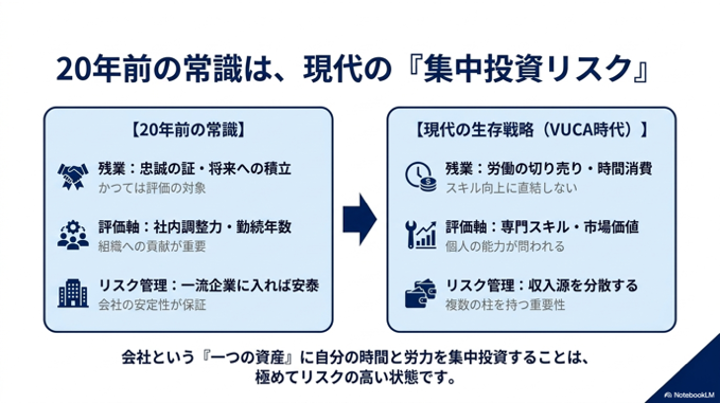 20年前の常識は、現代の『集中投資リスク』

【20年前の常識】

残業：忠誠の証・将来への積立
かつては評価の対象

評価軸：社内調整力・勤続年数
組織への貢献が重要

リスク管理：一流企業に入れば安泰
会社の安定性が保証

【現代の生存戦略（VUCA時代）】

残業：労働の切り売り・時間消費
スキル向上に直結しない

評価軸：専門スキル・市場価値
個人の能力が問われる

リスク管理：収入源を分散する
複数の柱を持つ重要性

会社という『一つの資産』に自分の時間と労力を集中投資することは、極めてリスクの高い状態です。

NotebookLM